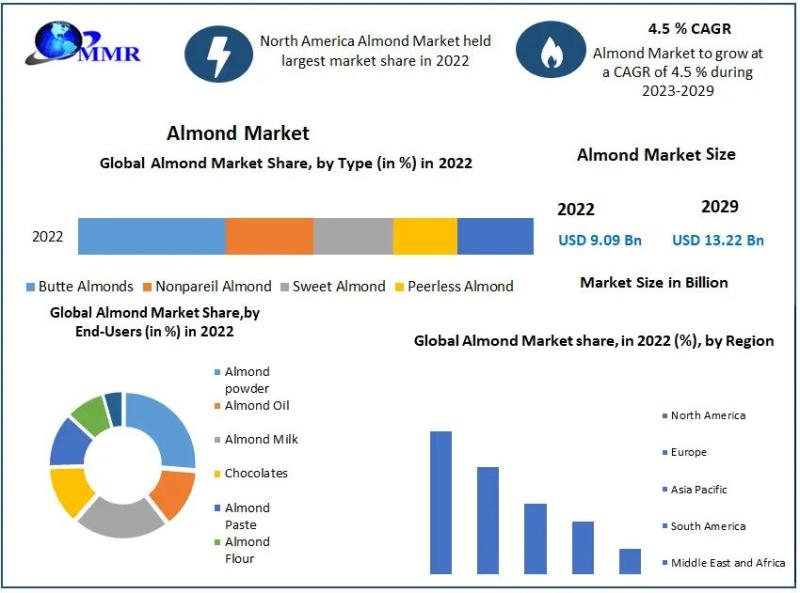 MMR

North America Almond Market held largest market share in 2022

4.5 % CAGR

Almond Market to grow at a CAGR of 4.5 % during 2023-2029

Almond Market

Global Almond Market Share, by Type (in %) in 2022

2022

Butte Almonds Nonpareil Almond Sweet Almond Peerless Almond

Almond Market Size

2022

USD 9.09 Bn

2029

USD 13.22 Bn

Market Size in Billion

Global Almond Market Share,by End-Users (in %) in 2022

Almond powder
Almond Oil
Almond Milk
Chocolates
Almond Paste
Almond Flour

Global Almond Market share, in 2022 (%), by Region

North America
Europe
Asia Pacific
South America
Middle East and Africa